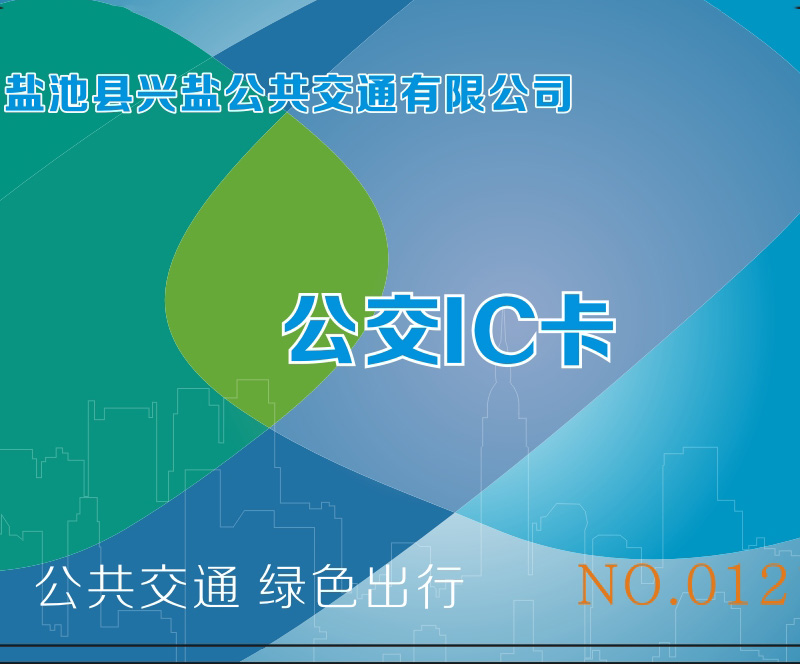 盐池县兴盐公共交通有限公司

公交IC卡

公共交通 绿色出行

NO.012